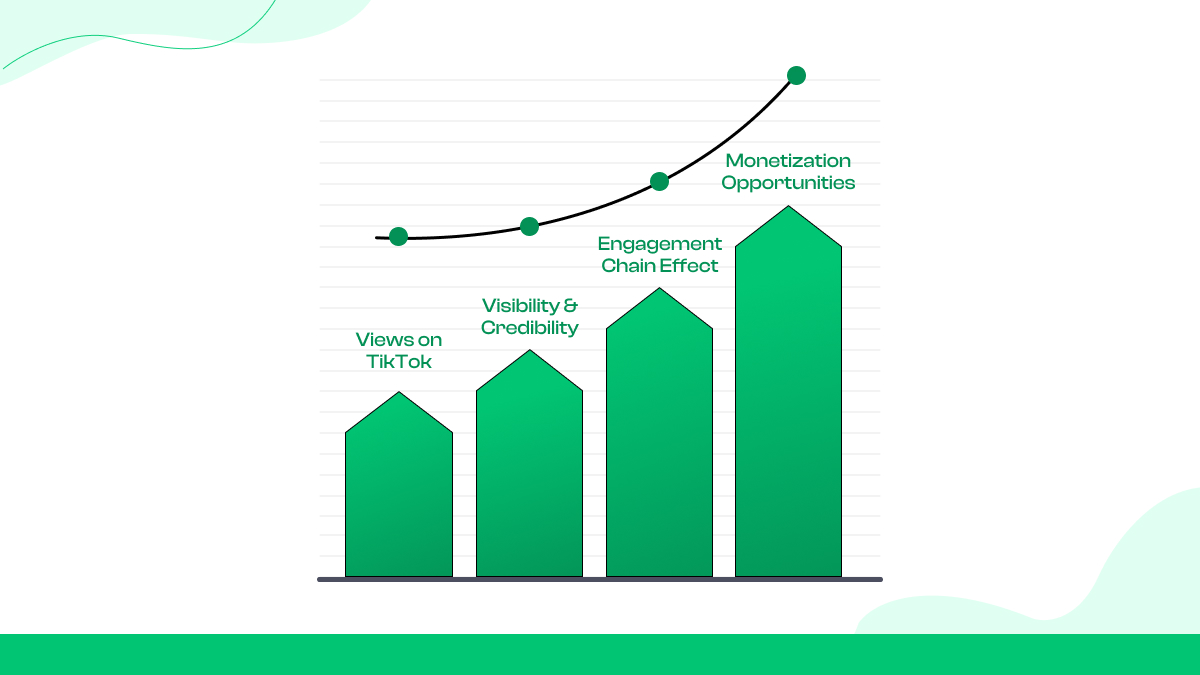 Views on TikTok

Visibility & Credibility

Engagement Chain Effect

Monetization Opportunities